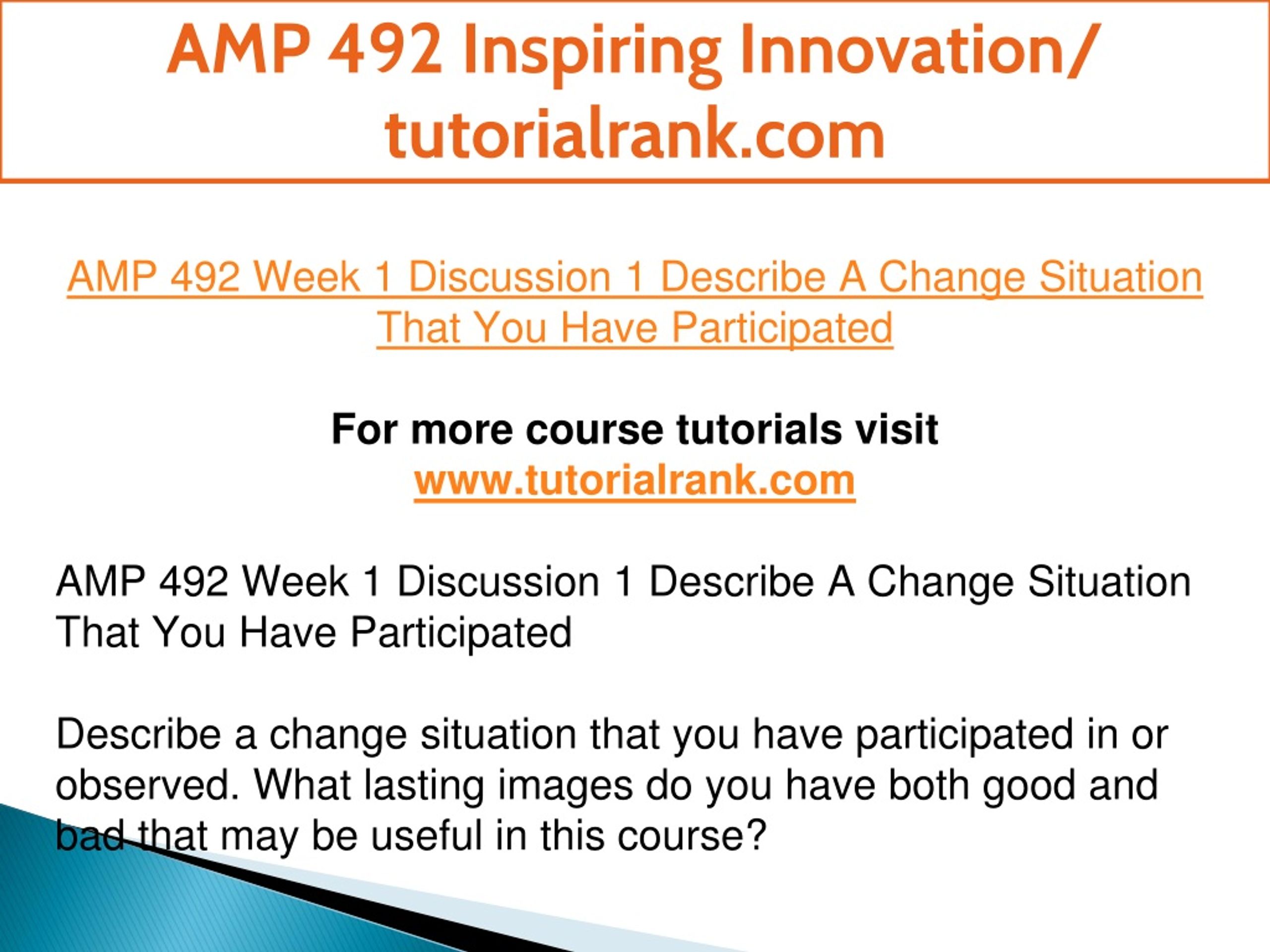 AMP 492 Inspiring Innovation/ tutorialrank.com

AMP 492 Week 1 Discussion 1 Describe A Change Situation That You Have Participated

For more course tutorials visit
www.tutorialrank.com

AMP 492 Week 1 Discussion 1 Describe A Change Situation That You Have Participated

Describe a change situation that you have participated in or observed. What lasting images do you have both good and bad that may be useful in this course?